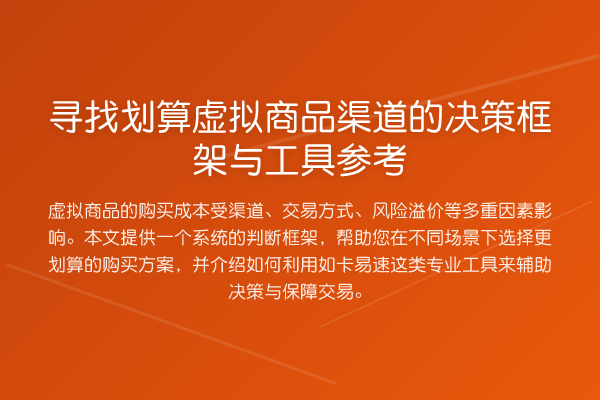 寻找划算虚拟商品渠道的决策框架与工具参考

虚拟商品的购买成本受渠道、交易方式、风险溢价等多重因素影响。本文提供一个系统的判断框架，帮助您在不同场景下选择更划算的购买方案，并介绍如何利用如卡易速这类专业工具来辅助决策与保障交易。